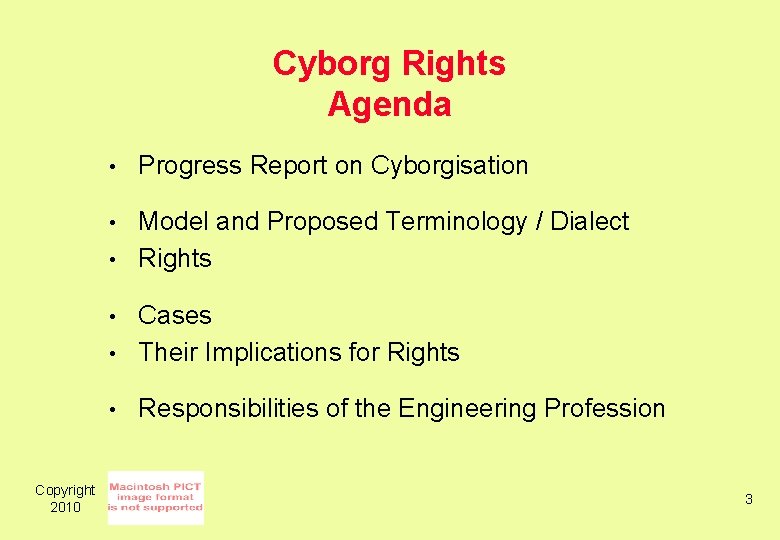 Cyborg Rights
Agenda

• Progress Report on Cyborgisation

• Model and Proposed Terminology / Dialect
• Rights

• Cases
• Their Implications for Rights

• Responsibilities of the Engineering Profession

Copyright
2010

Macintosh PICT
image format
is not supported

3